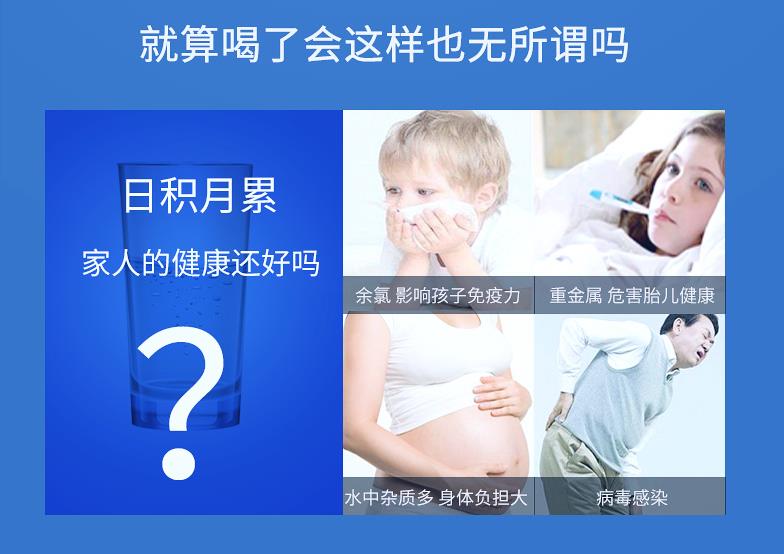 就算喝了会这样也无所谓吗

日积月累

家人的健康还好吗

?

余氯 影响孩子免疫力

重金属 危害胎儿健康

水中杂质多 身体负担大

病毒感染